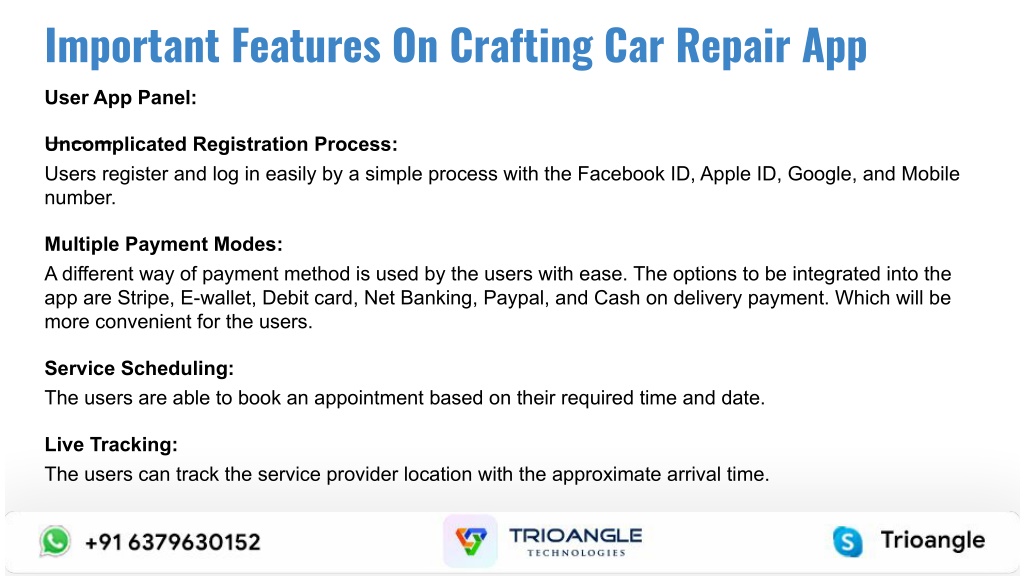 Important Features On Crafting Car Repair App

User App Panel:

Uncomplicated Registration Process:
Users register and log in easily by a simple process with the Facebook ID, Apple ID, Google, and Mobile number.

Multiple Payment Modes:
A different way of payment method is used by the users with ease. The options to be integrated into the app are Stripe, E-wallet, Debit card, Net Banking, Paypal, and Cash on delivery payment. Which will be more convenient for the users.

Service Scheduling:
The users are able to book an appointment based on their required time and date.

Live Tracking:
The users can track the service provider location with the approximate arrival time.

+91 6379630152

TRIOANGLE
TECHNOLOGIES

Trioangle